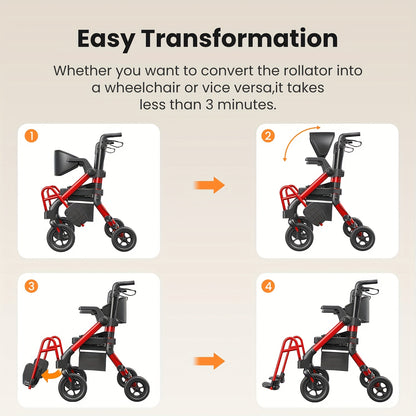 Easy Transformation

Whether you want to convert the rollator into a wheelchair or vice versa,it takes less than 3 minutes.

1

2

3

4